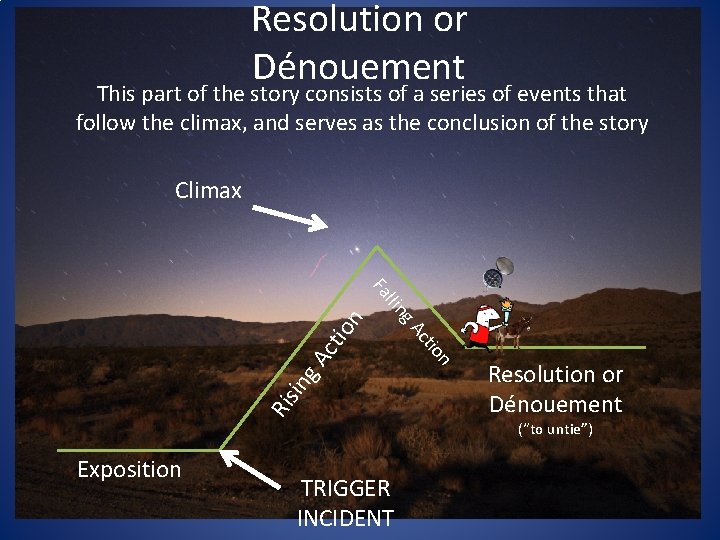 Resolution or Dénouement

This part of the story consists of a series of events that follow the climax, and serves as the conclusion of the story

Climax

Rising Action

Falling Action

Resolution or Dénouement
("to untie")

Exposition

TRIGGER INCIDENT